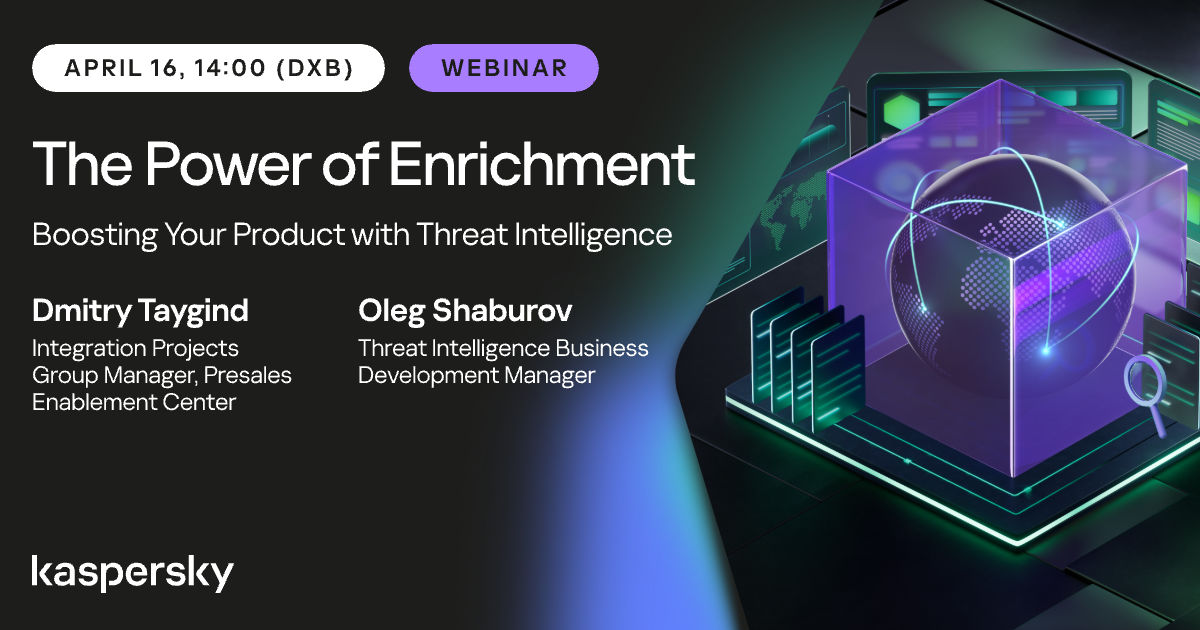 APRIL 16, 14:00 (DXB)

WEBINAR

The Power of Enrichment

Boosting Your Product with Threat Intelligence

Dmitry Taygind
Integration Projects Group Manager, Presales Enablement Center

Oleg Shaburov
Threat Intelligence Business Development Manager

kaspersky